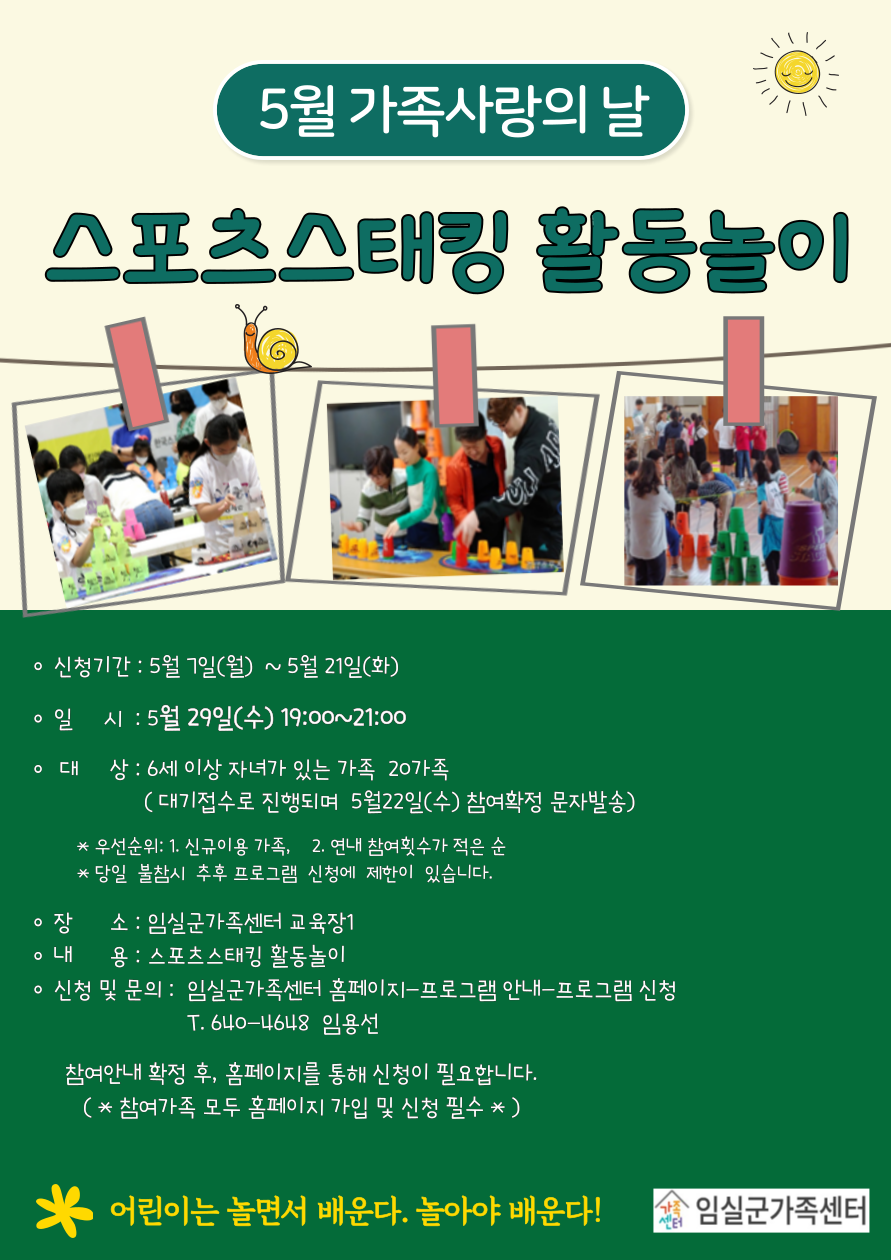 5월 가족사랑의 날

스포츠스태킹 활동놀이

◦ 신청기간 : 5월 7일(월) ~ 5월 21일(화)

◦ 일 시 : 5월 29일(수) 19:00~21:00

◦ 대 상 : 6세 이상 자녀가 있는 가족 20가족
( 대기접수로 진행되며 5월22일(수) 참여확정 문자발송)

* 우선순위: 1. 신규이용 가족, 2. 연내 참여횟수가 적은 순
* 당일 불참시 추후 프로그램 신청에 제한이 있습니다.

◦ 장 소 : 임실군가족센터 교육장1
◦ 내 용 : 스포츠스태킹 활동놀이
◦ 신청 및 문의 : 임실군가족센터 홈페이지-프로그램 안내-프로그램 신청
T. 640-4648 임용선

참여안내 확정 후, 홈페이지를 통해 신청이 필요합니다.
( * 참여가족 모두 홈페이지 가입 및 신청 필수 * )

어린이는 놀면서 배운다. 놀아야 배운다!

가족센터 임실군가족센터